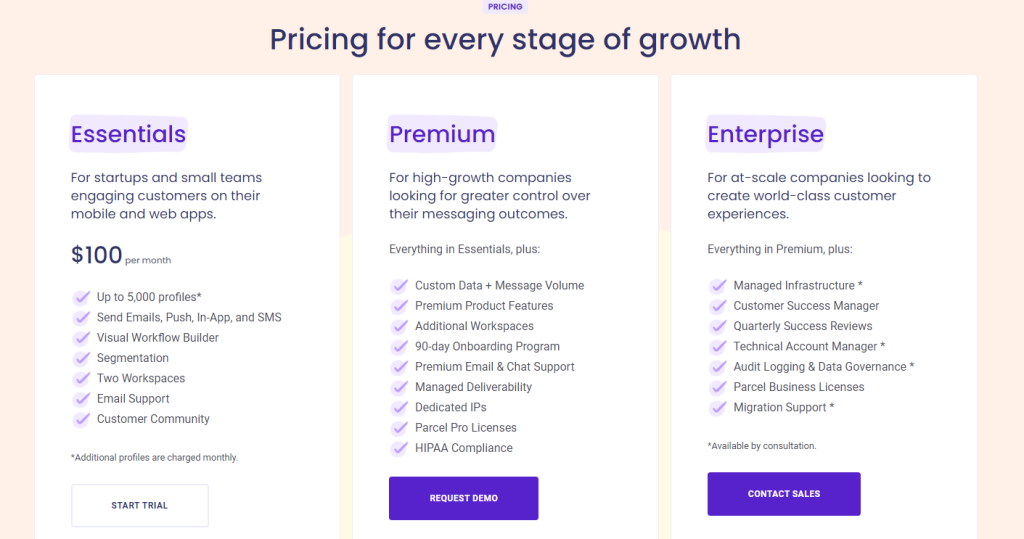 PRICING

Pricing for every stage of growth

Essentials

For startups and small teams engaging customers on their mobile and web apps.

$100 per month

Up to 5,000 profiles*
Send Emails, Push, In-App, and SMS
Visual Workflow Builder
Segmentation
Two Workspaces
Email Support
Customer Community

*Additional profiles are charged monthly.

START TRIAL

Premium

For high-growth companies looking for greater control over their messaging outcomes.

Everything in Essentials, plus:

Custom Data + Message Volume
Premium Product Features
Additional Workspaces
90-day Onboarding Program
Premium Email & Chat Support
Managed Deliverability
Dedicated IPs
Parcel Pro Licenses
HIPAA Compliance

REQUEST DEMO

Enterprise

For at-scale companies looking to create world-class customer experiences.

Everything in Premium, plus:

Managed Infrastructure *
Customer Success Manager
Quarterly Success Reviews
Technical Account Manager *
Audit Logging & Data Governance *
Parcel Business Licenses
Migration Support *

*Available by consultation.

CONTACT SALES